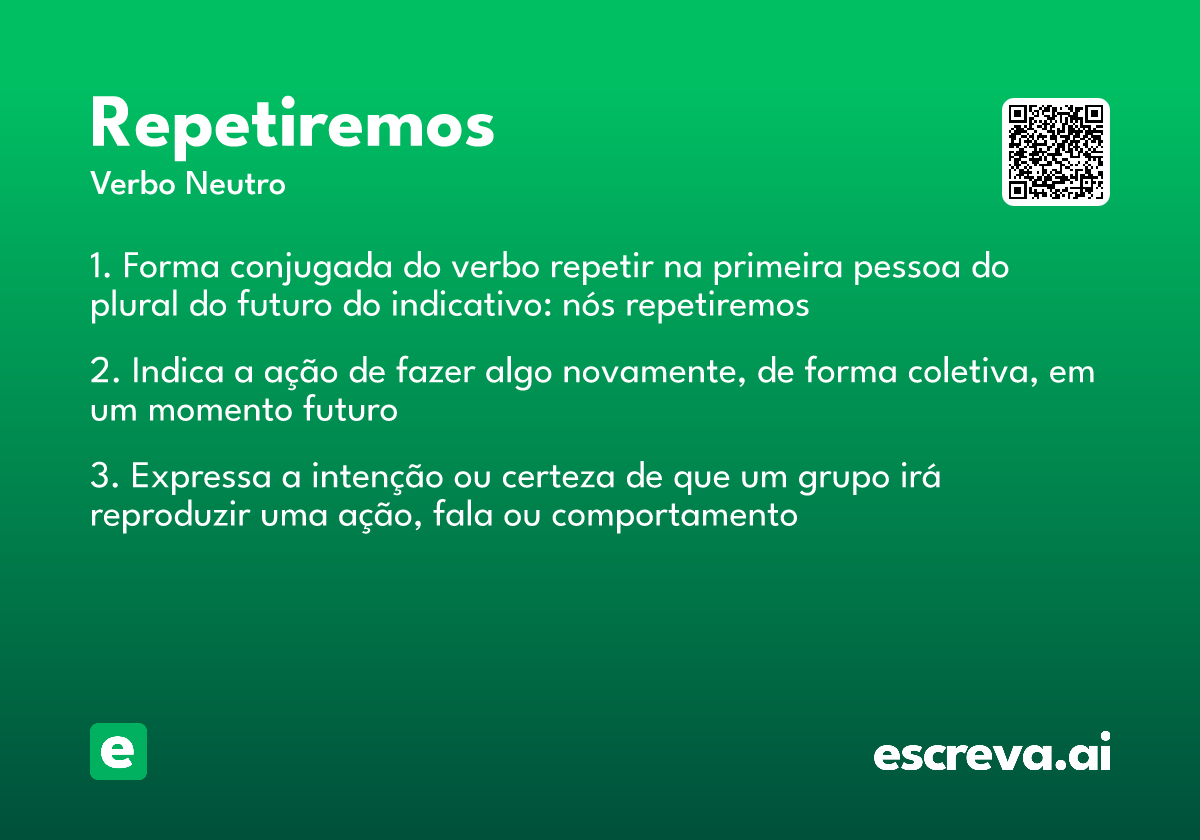 Repetiremos
Verbo Neutro

1. Forma conjugada do verbo repetir na primeira pessoa do plural do futuro do indicativo: nós repetiremos

2. Indica a ação de fazer algo novamente, de forma coletiva, em um momento futuro

3. Expressa a intenção ou certeza de que um grupo irá reproduzir uma ação, fala ou comportamento

e

escreva.ai